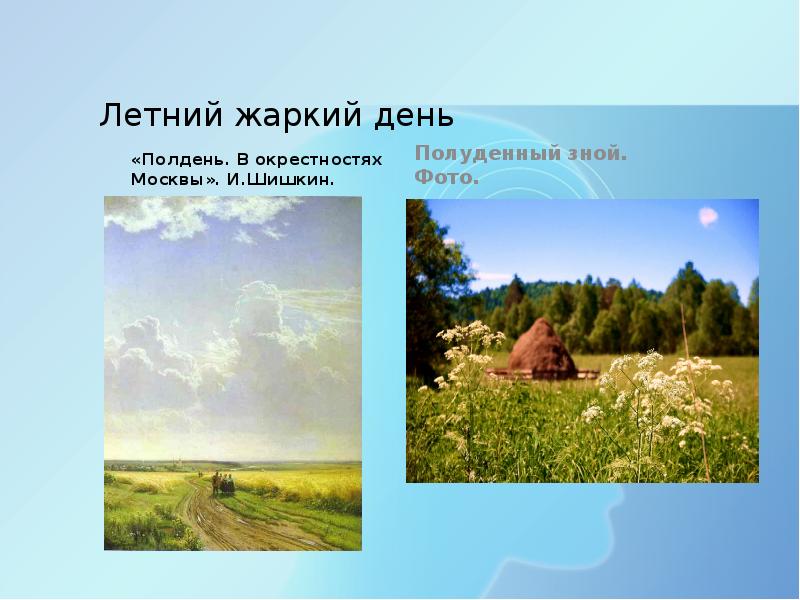 Летний жаркий день

«Полдень. В окрестностях Москвы». И.Шишкин.

Полуденный зной. Фото.